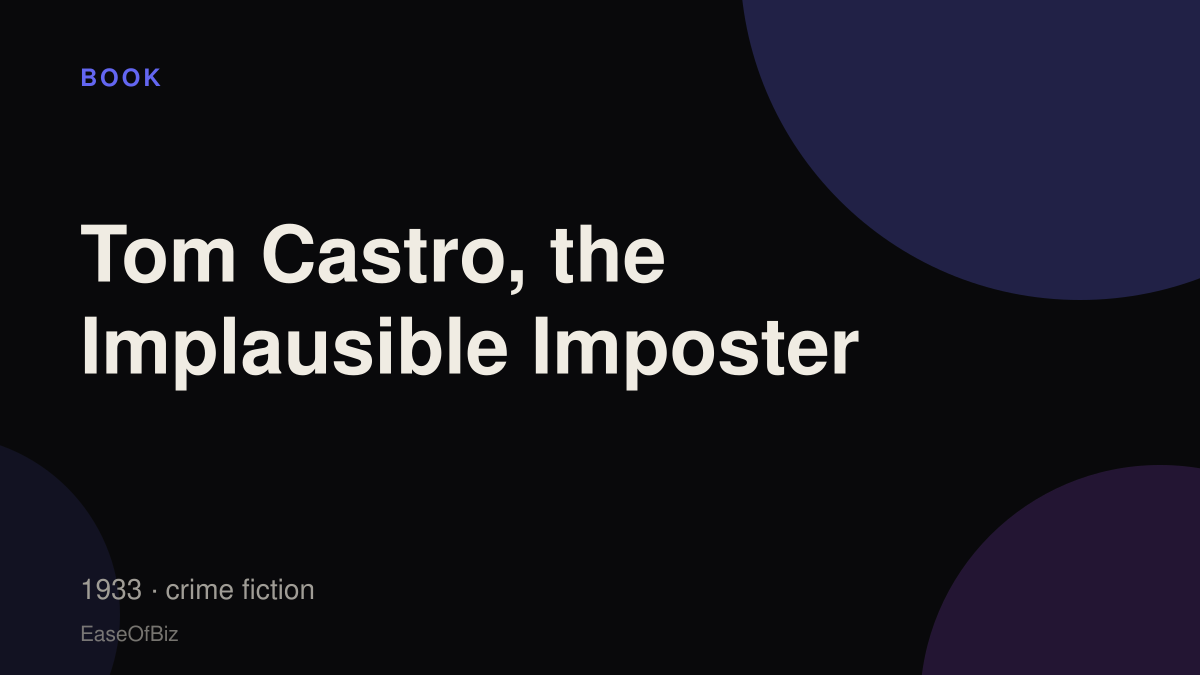 BOOK

Tom Castro, the Implausible Imposter

1933 · crime fiction

EaseOfBiz